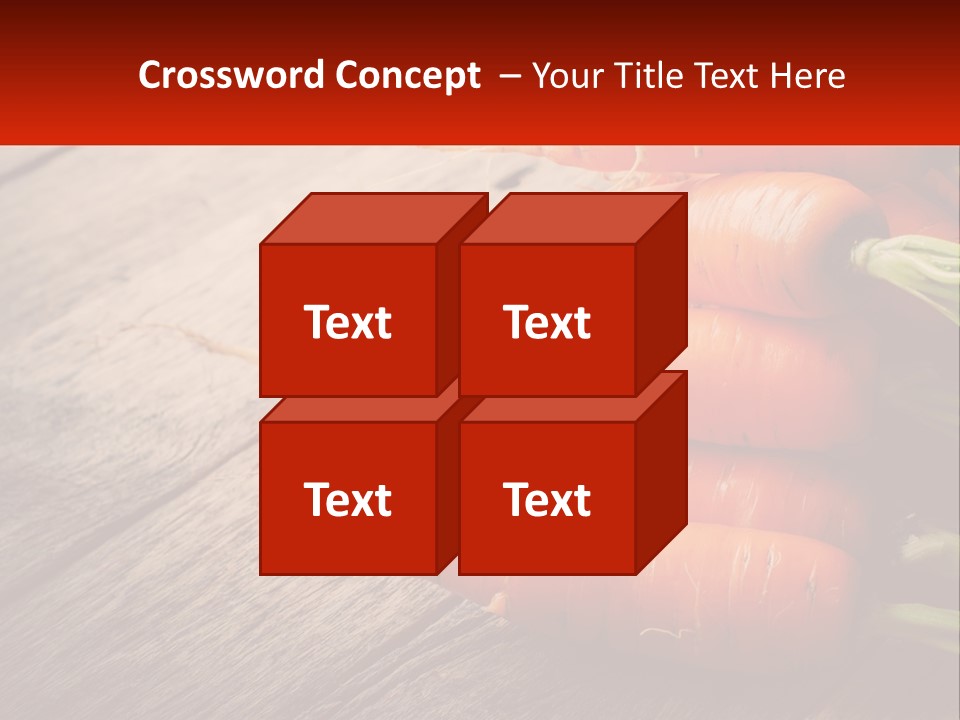 Crossword Concept – Your Title Text Here

Text

Text

Text

Text